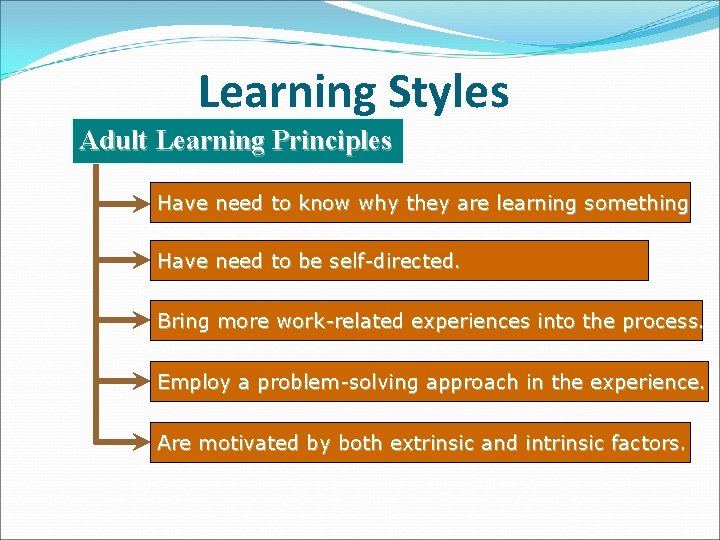 Learning Styles

Adult Learning Principles

Have need to know why they are learning something

Have need to be self-directed.

Bring more work-related experiences into the process.

Employ a problem-solving approach in the experience.

Are motivated by both extrinsic and intrinsic factors.